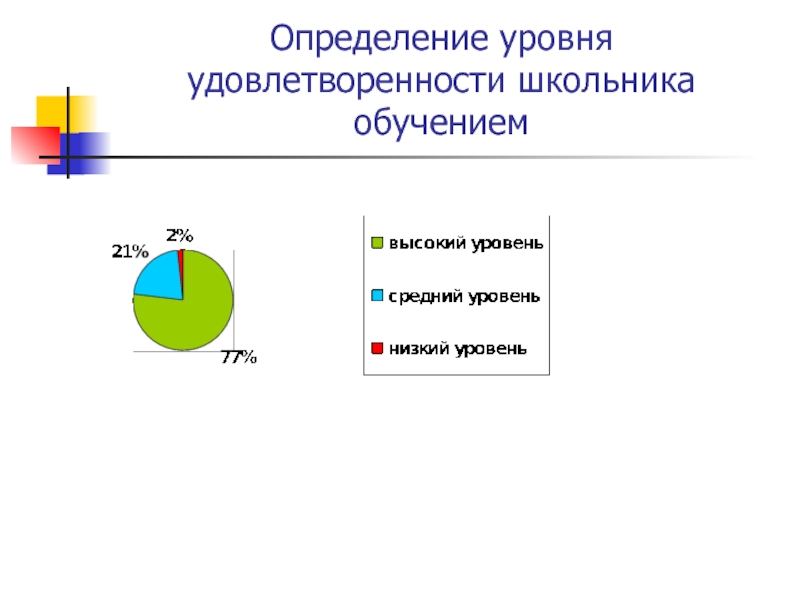 Определение уровня удовлетворенности школьника обучением

2%
21%
77%

высокий уровень
средний уровень
низкий уровень